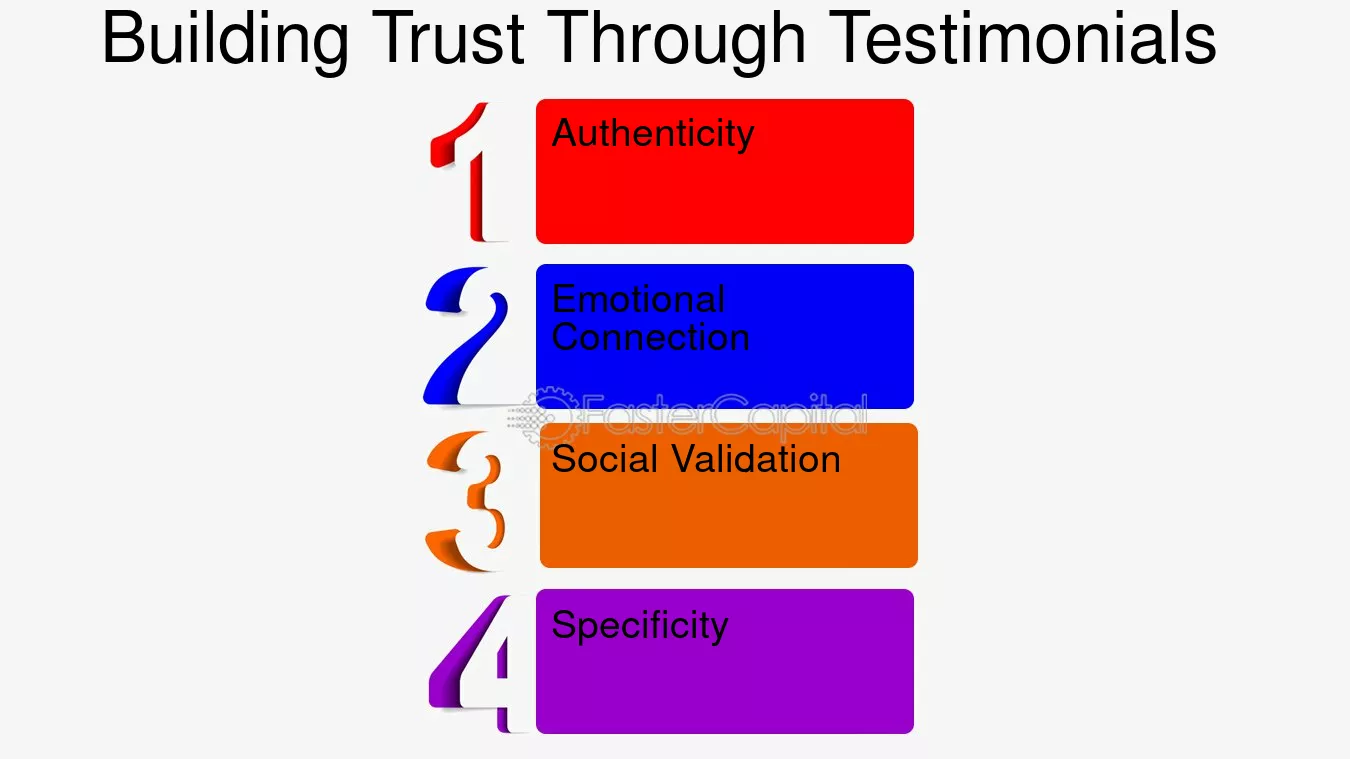 Building Trust Through Testimonials

1
Authenticity

2
Emotional Connection

3
Social Validation

4
Specificity

FasterCapital